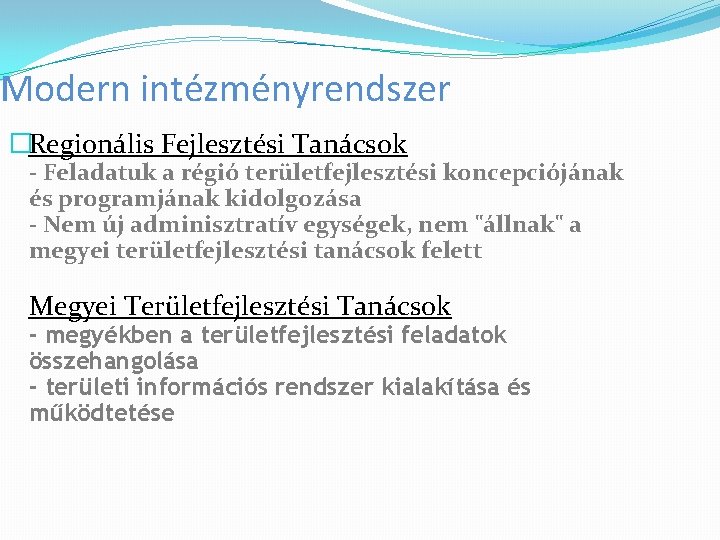 Modern intézményrendszer

Regionális Fejlesztési Tanácsok
- Feladatuk a régió területfejlesztési koncepciójának és programjának kidolgozása
- Nem új adminisztratív egységek, nem "állnak" a megyei területfejlesztési tanácsok felett

Megyei Területfejlesztési Tanácsok
- megyékben a területfejlesztési feladatok összehangolása
- területi információs rendszer kialakítása és működtetése